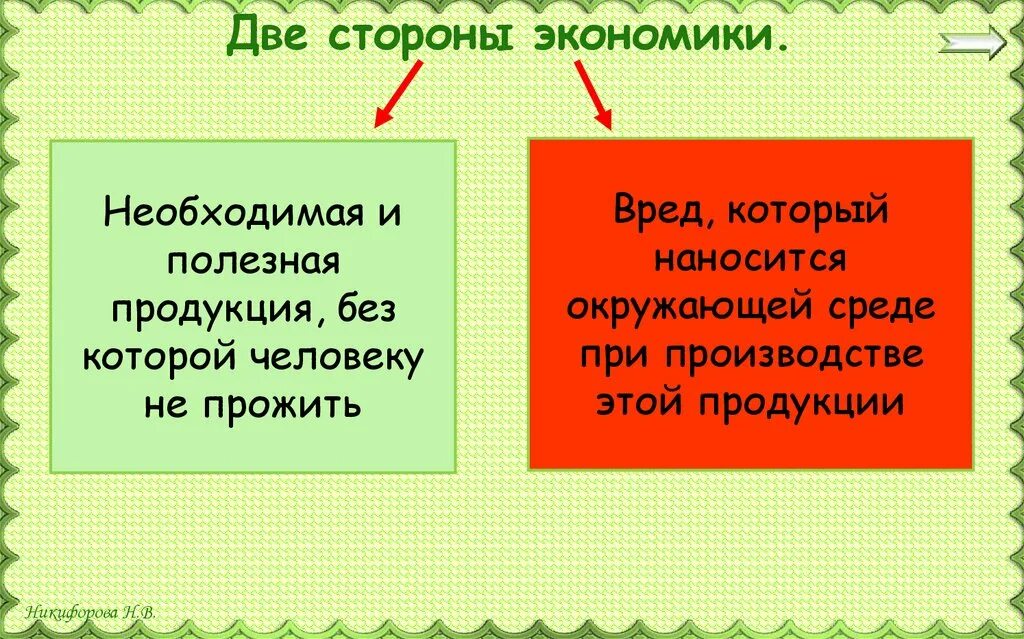 Две стороны экономики.

Необходимая и полезная продукция, без которой человеку не прожить

Вред, который наносится окружающей среде при производстве этой продукции

Никифорова Н.В.